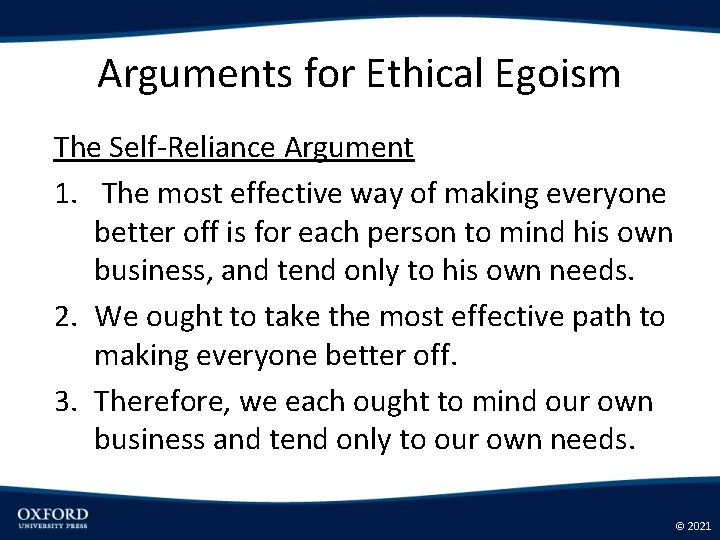 Arguments for Ethical Egoism

The Self-Reliance Argument

1. The most effective way of making everyone better off is for each person to mind his own business, and tend only to his own needs.

2. We ought to take the most effective path to making everyone better off.

3. Therefore, we each ought to mind our own business and tend only to our own needs.

OXFORD
UNIVERSITY PRESS

© 2021